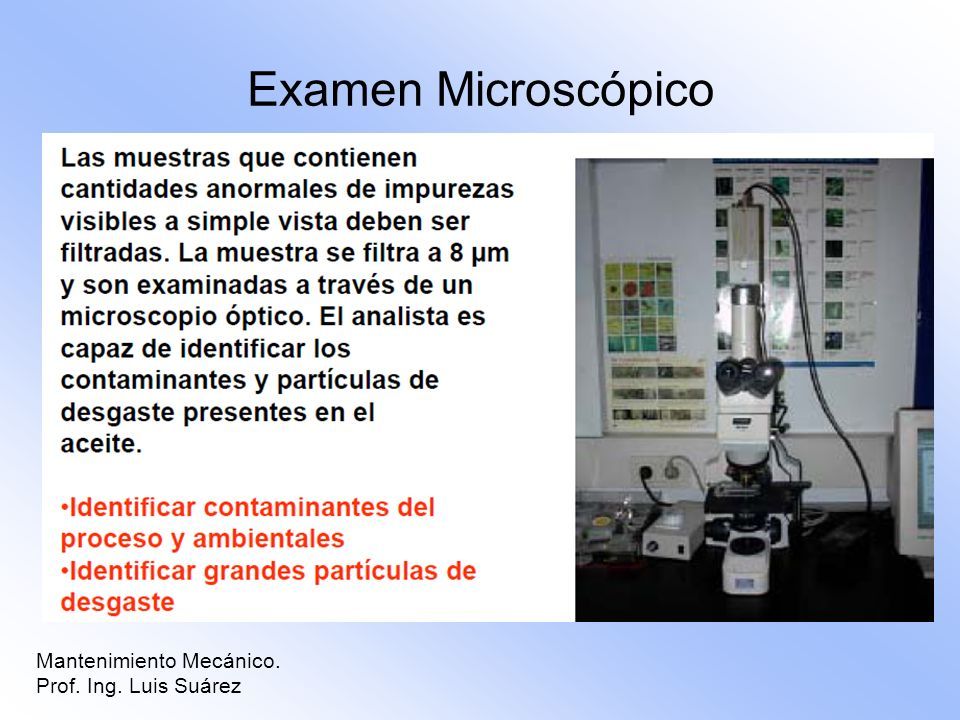 Examen Microscópico

Las muestras que contienen cantidades anormales de impurezas visibles a simple vista deben ser filtradas. La muestra se filtra a 8 µm y son examinadas a través de un microscopio óptico. El analista es capaz de identificar los contaminantes y partículas de desgaste presentes en el aceite.

•Identificar contaminantes del proceso y ambientales
•Identificar grandes partículas de desgaste

Mantenimiento Mecánico.
Prof. Ing. Luis Suárez